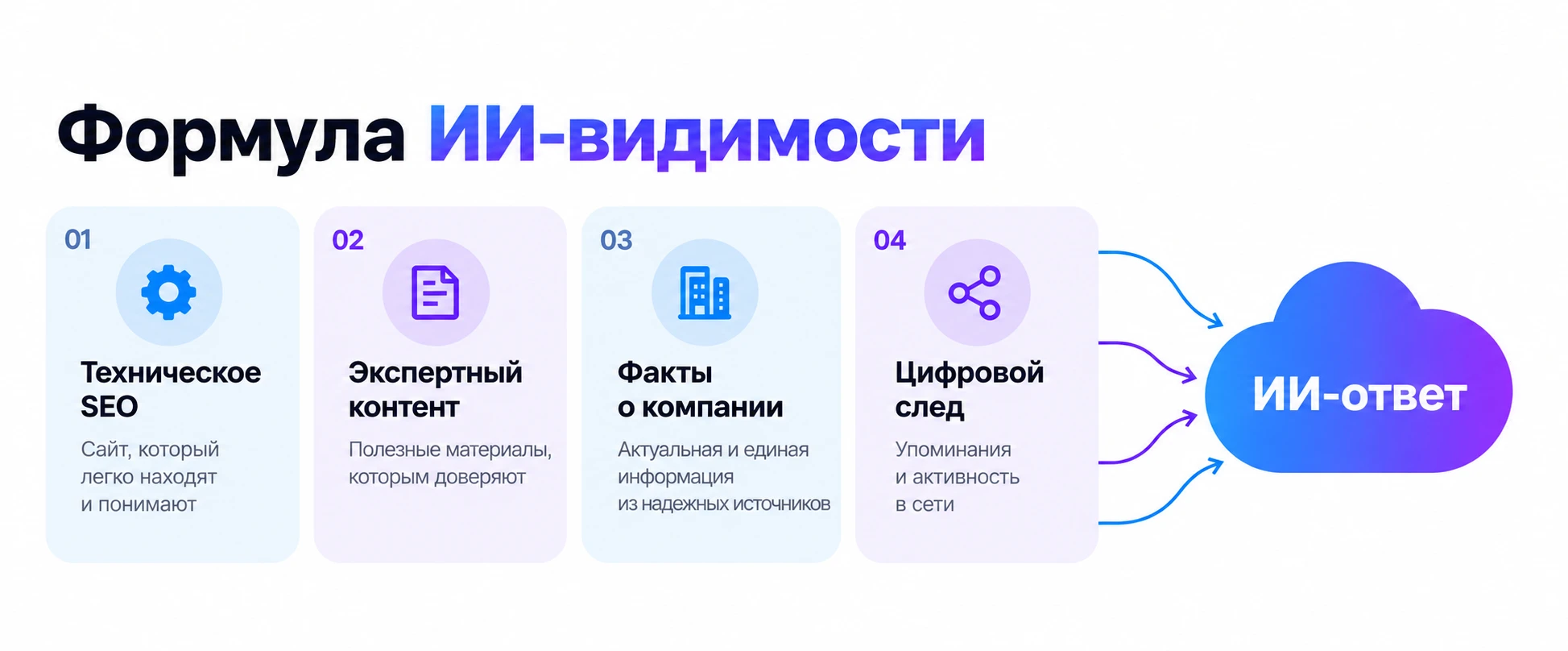 Формула ИИ-видимости

01

Техническое SEO

Сайт, который легко находят и понимают

02

Экспертный контент

Полезные материалы, которым доверяют

03

Факты о компании

Актуальная и единая информация из надежных источников

04

Цифровой след

Упоминания и активность в сети

ИИ-ответ